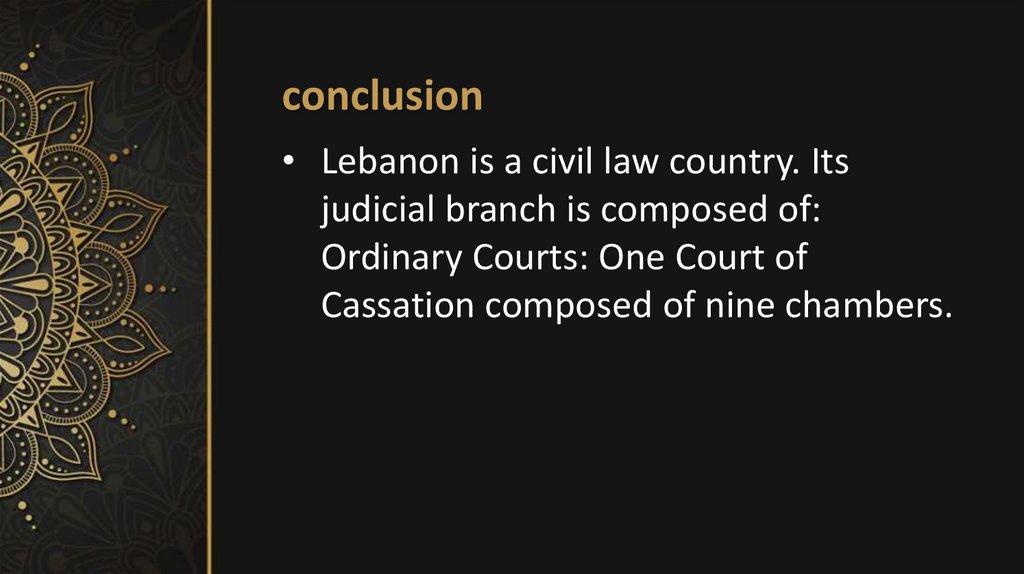 conclusion

• Lebanon is a civil law country. Its judicial branch is composed of: Ordinary Courts: One Court of Cassation composed of nine chambers.